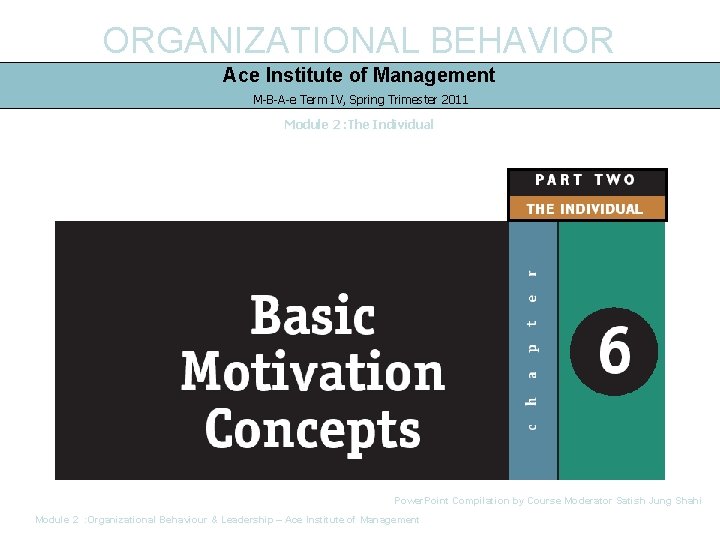 ORGANIZATIONAL BEHAVIOR

Ace Institute of Management

M-B-A-e Term IV, Spring Trimester 2011

Module 2 :The Individual

PART TWO

THE INDIVIDUAL

Basic Motivation Concepts

chapter

6

PowerPoint Compilation by Course Moderator Satish Jung Shahi

Module 2 :Organizational Behaviour & Leadership – Ace Institute of Management